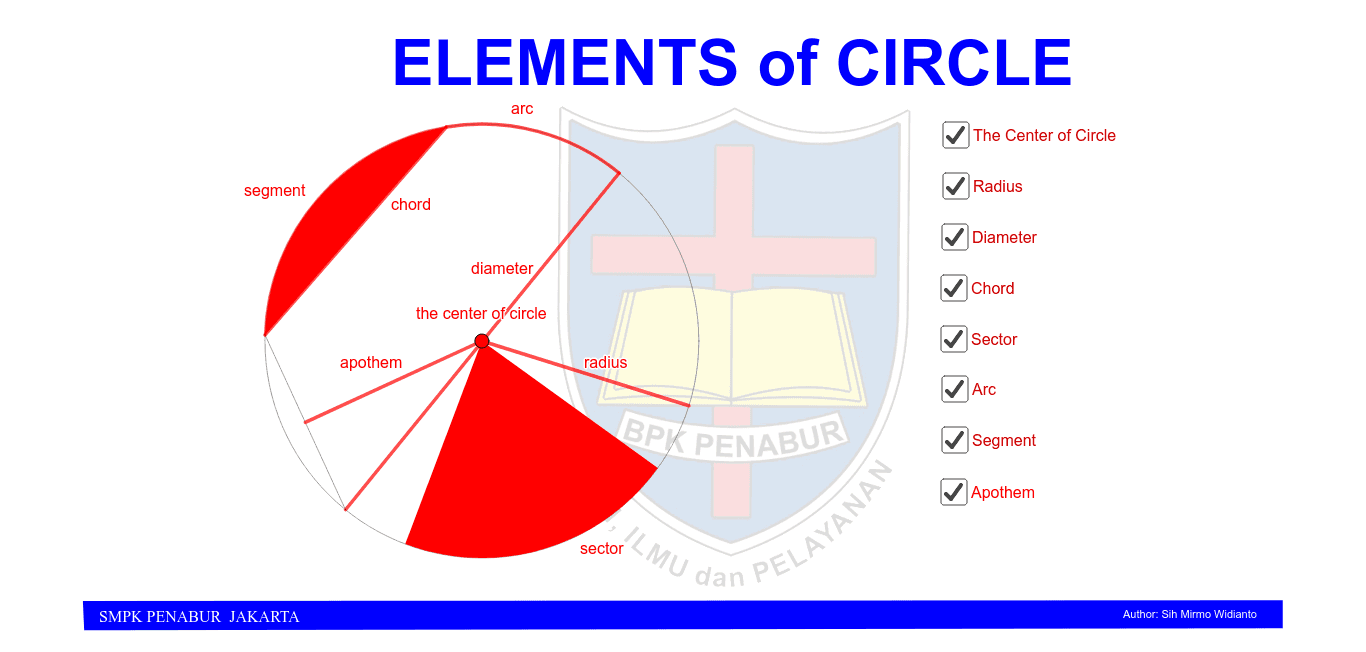 ELEMENTS of CIRCLE

arc

segment

chord

diameter

the center of circle

apothem

radius

sector

BPK PENABUR

ILMU dan PELAYANAN

The Center of Circle

Radius

Diameter

Chord

Sector

Arc

Segment

Apothem

SMPK PENABUR JAKARTA

Author: Sih Mirmo Widianto